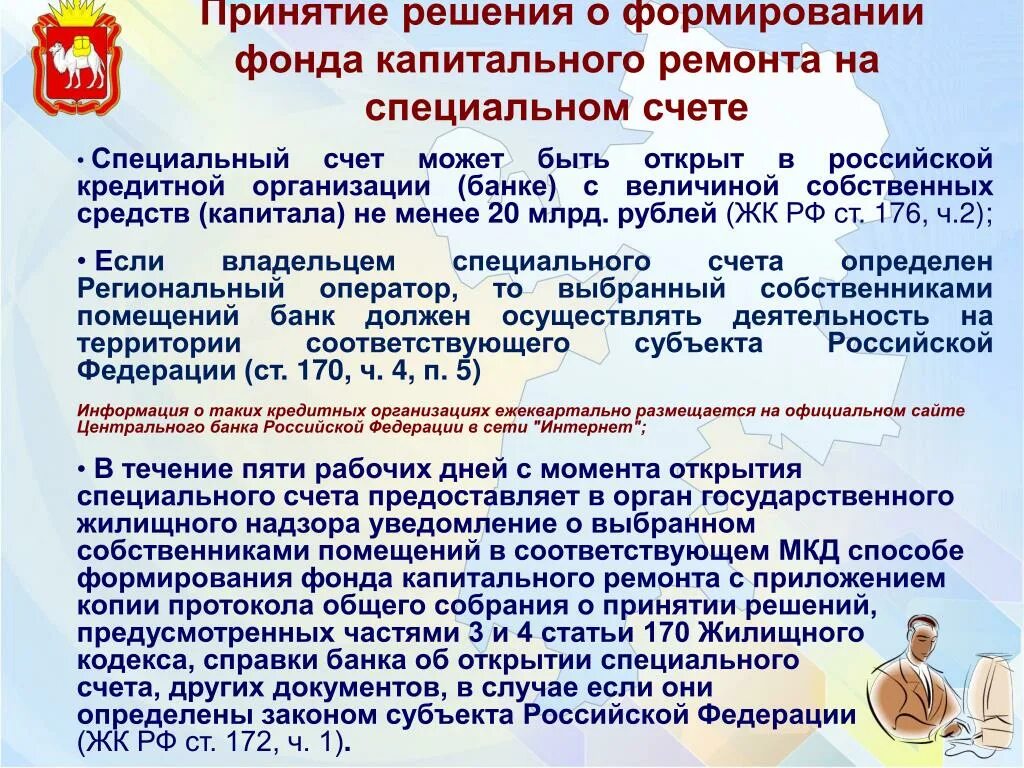 Принятие решения о формировании фонда капитального ремонта на специальном счете

• Специальный счет может быть открыт в российской кредитной организации (банке) с величиной собственных средств (капитала) не менее 20 млрд. рублей (ЖК РФ ст. 176, ч.2);

• Если владельцем специального счета определен Региональный оператор, то выбранный собственниками помещений банк должен осуществлять деятельность на территории соответствующего субъекта Российской Федерации (ст. 170, ч. 4, п. 5)

Информация о таких кредитных организациях ежеквартально размещается на официальном сайте Центрального банка Российской Федерации в сети "Интернет";

• В течение пяти рабочих дней с момента открытия специального счета предоставляет в орган государственного жилищного надзора уведомление о выбранном собственниками помещений в соответствующем МКД способе формирования фонда капитального ремонта с приложением копии протокола общего собрания о принятии решений, предусмотренных частями 3 и 4 статьи 170 Жилищного кодекса, справки банка об открытии специального счета, других документов, в случае если они определены законом субъекта Российской Федерации (ЖК РФ ст. 172, ч. 1).